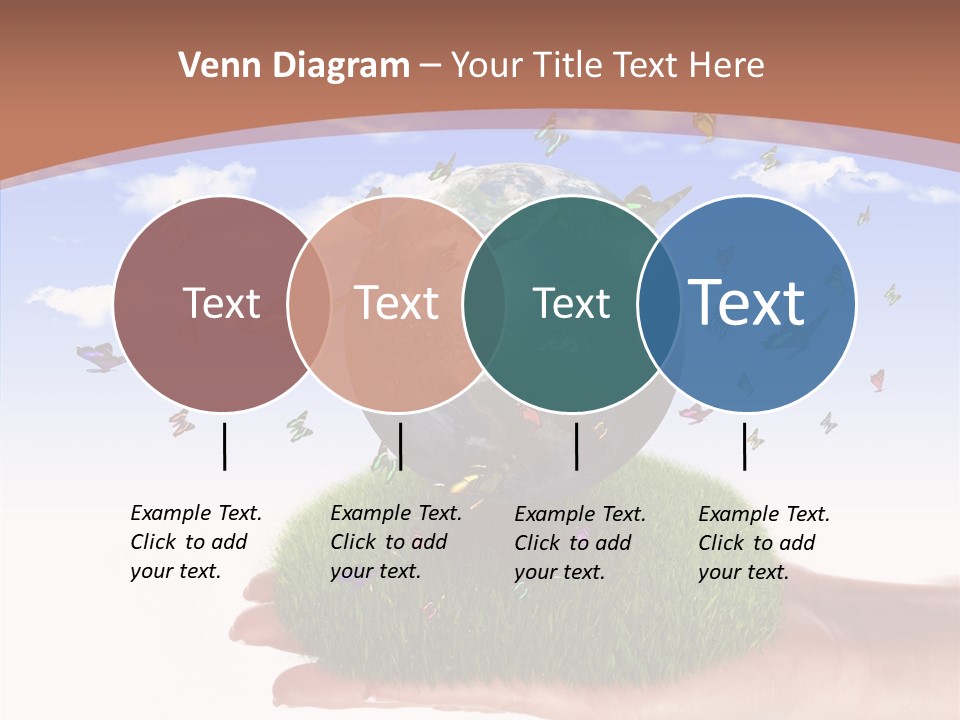 Venn Diagram – Your Title Text Here

Text

Text

Text

Text

Example Text. Click to add your text.

Example Text. Click to add your text.

Example Text. Click to add your text.

Example Text. Click to add your text.